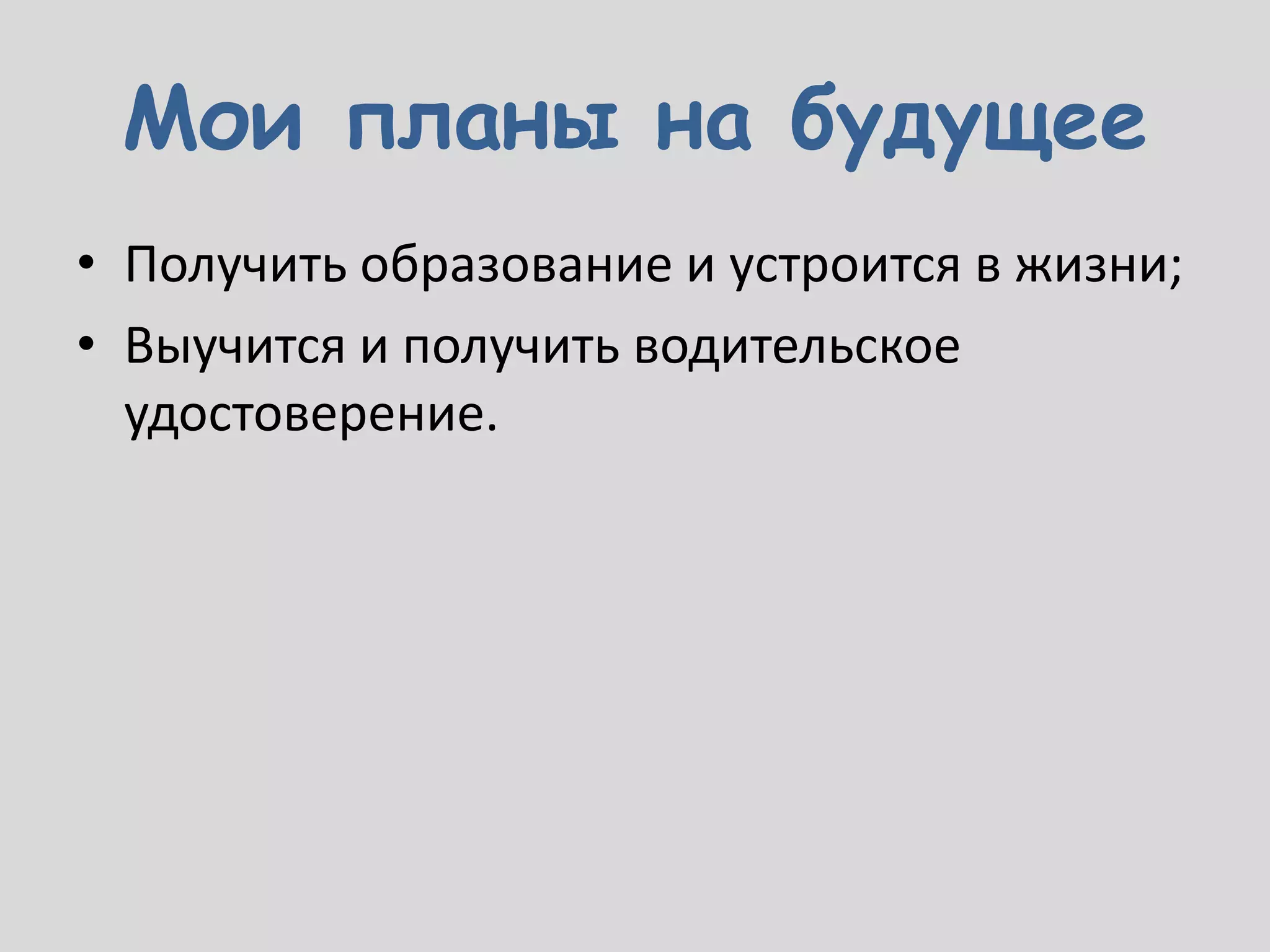 Мои планы на будущее

• Получить образование и устроится в жизни;
• Выучится и получить водительское удостоверение.